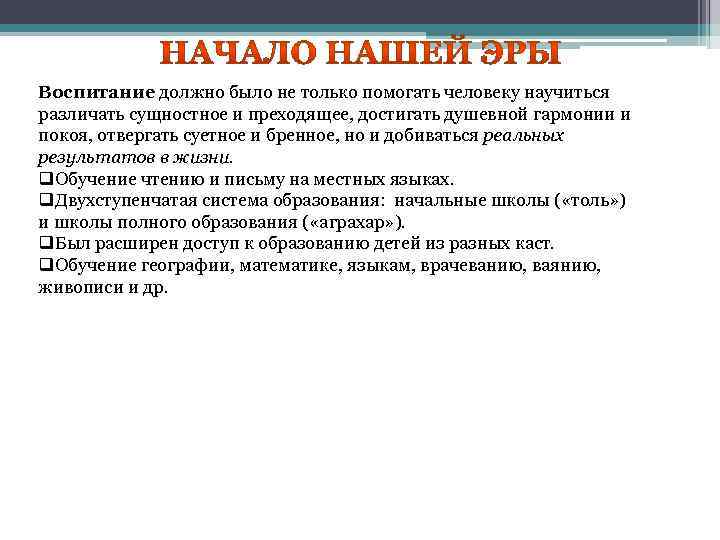 НАЧАЛО НАШЕЙ ЭРЫ

Воспитание должно было не только помогать человеку научиться различать сущностное и преходящее, достигать душевной гармонии и покоя, отвергать суетное и бренное, но и добиваться реальных результатов в жизни.
❑Обучение чтению и письму на местных языках.
❑Двухступенчатая система образования: начальные школы («толь») и школы полного образования («аграхар»).
❑Был расширен доступ к образованию детей из разных каст.
❑Обучение географии, математике, языкам, врачеванию, ваянию, живописи и др.